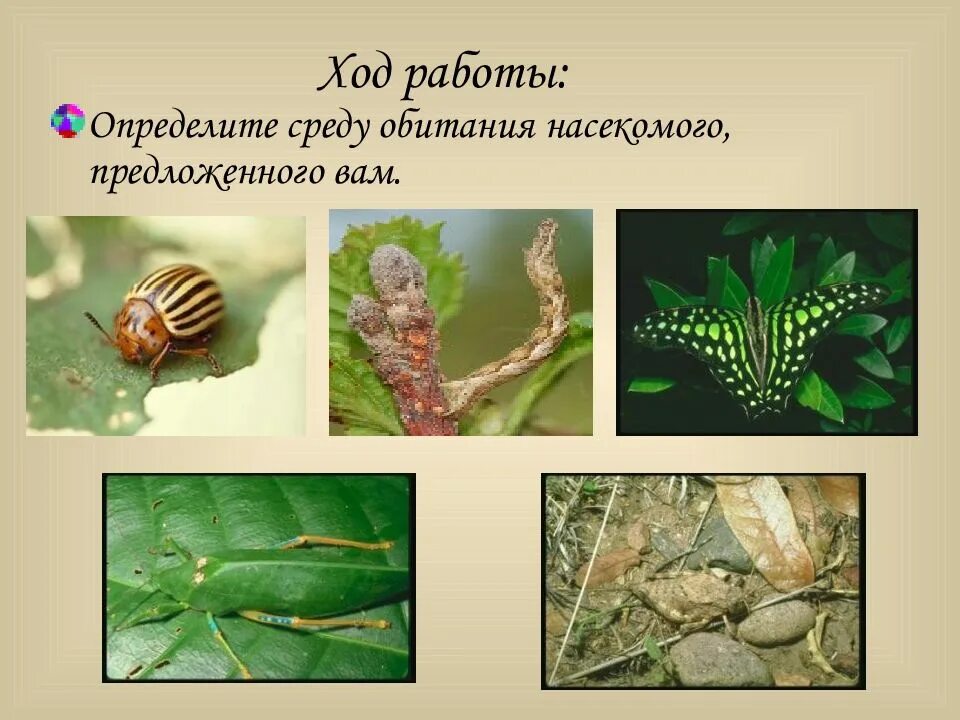 Ход работы:

Определите среду обитания насекомого, предложенного вам.